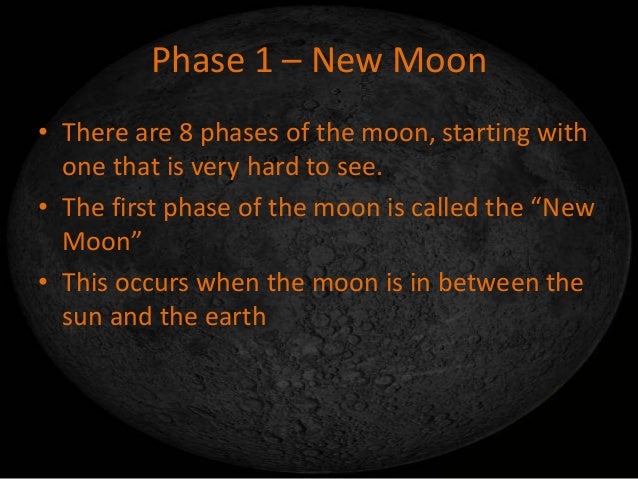 Phase 1 – New Moon

• There are 8 phases of the moon, starting with one that is very hard to see.

• The first phase of the moon is called the “New Moon”

• This occurs when the moon is in between the sun and the earth